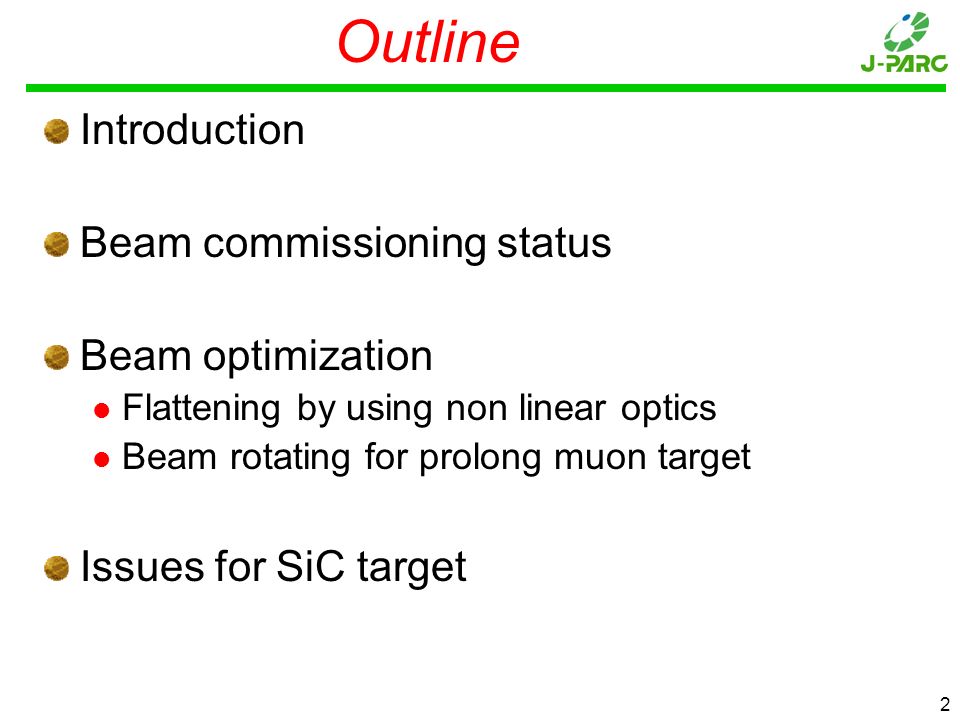 Outline

J-PARC

Introduction

Beam commissioning status

Beam optimization

Flattening by using non linear optics

Beam rotating for prolong muon target

Issues for SiC target

2